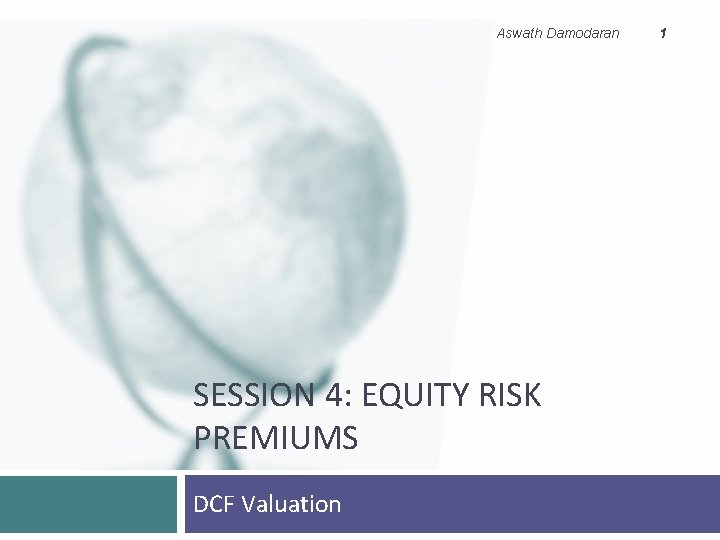 Aswath Damodaran 1

SESSION 4: EQUITY RISK PREMIUMS

DCF Valuation